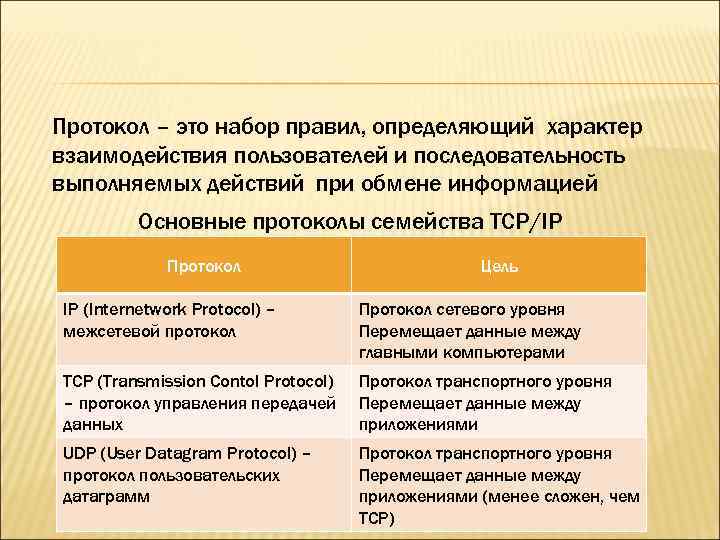 Протокол – это набор правил, определяющий характер взаимодействия пользователей и последовательность выполняемых действий при обмене информацией

Основные протоколы семейства TCP/IP

| Протокол | Цель |
|---|---|
| IP (Internetwork Protocol) – межсетевой протокол | Протокол сетевого уровня Перемещает данные между главными компьютерами |
| TCP (Transmission Contol Protocol) – протокол управления передачей данных | Протокол транспортного уровня Перемещает данные между приложениями |
| UDP (User Datagram Protocol) – протокол пользовательских датаграмм | Протокол транспортного уровня Перемещает данные между приложениями (менее сложен, чем TCP) |